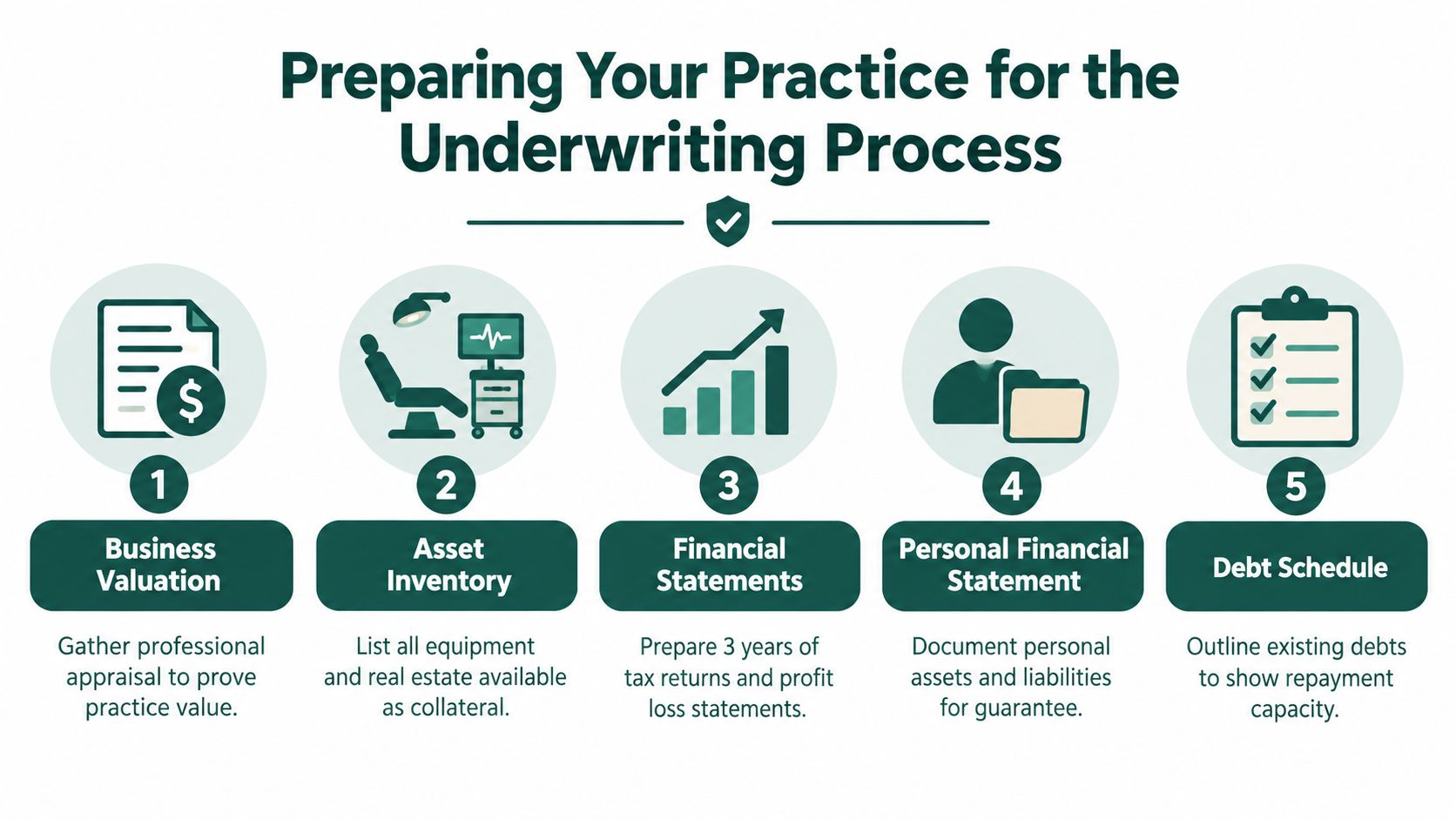 Preparing Your Practice for the Underwriting Process

1
Business Valuation
Gather professional appraisal to prove practice value.

2
Asset Inventory
List all equipment and real estate available as collateral.

3
Financial Statements
Prepare 3 years of tax returns and profit loss statements.

4
Personal Financial Statement
Document personal assets and liabilities for guarantee.

5
Debt Schedule
Outline existing debts to show repayment capacity.